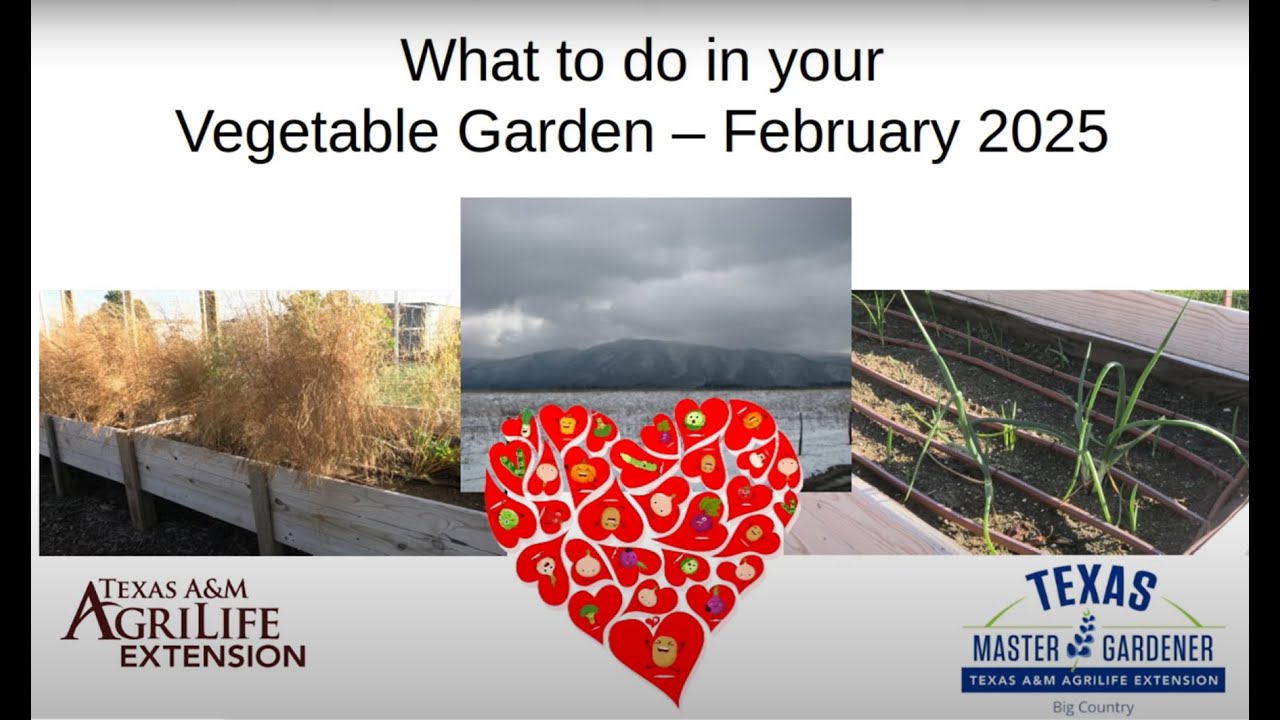 What to do in your
Vegetable Garden – February 2025

TEXAS A&M
AGRILIFE
EXTENSION

TEXAS
MASTER GARDENER
TEXAS A&M AGRILIFE EXTENSION
Big Country